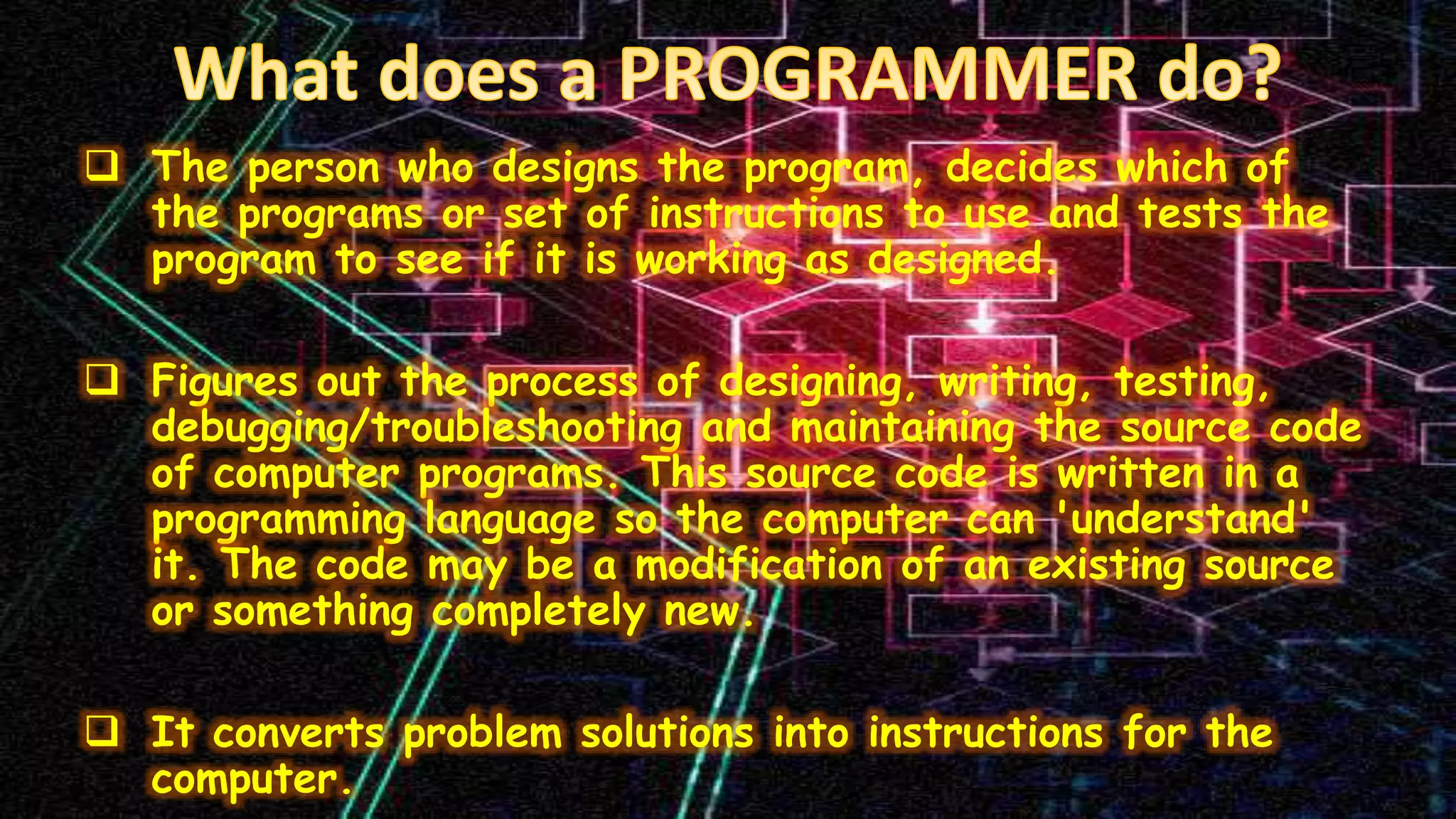 What does a PROGRAMMER do?

❑ The person who designs the program, decides which of the programs or set of instructions to use and tests the program to see if it is working as designed.

❑ Figures out the process of designing, writing, testing, debugging/troubleshooting and maintaining the source code of computer programs. This source code is written in a programming language so the computer can 'understand' it. The code may be a modification of an existing source or something completely new.

❑ It converts problem solutions into instructions for the computer.